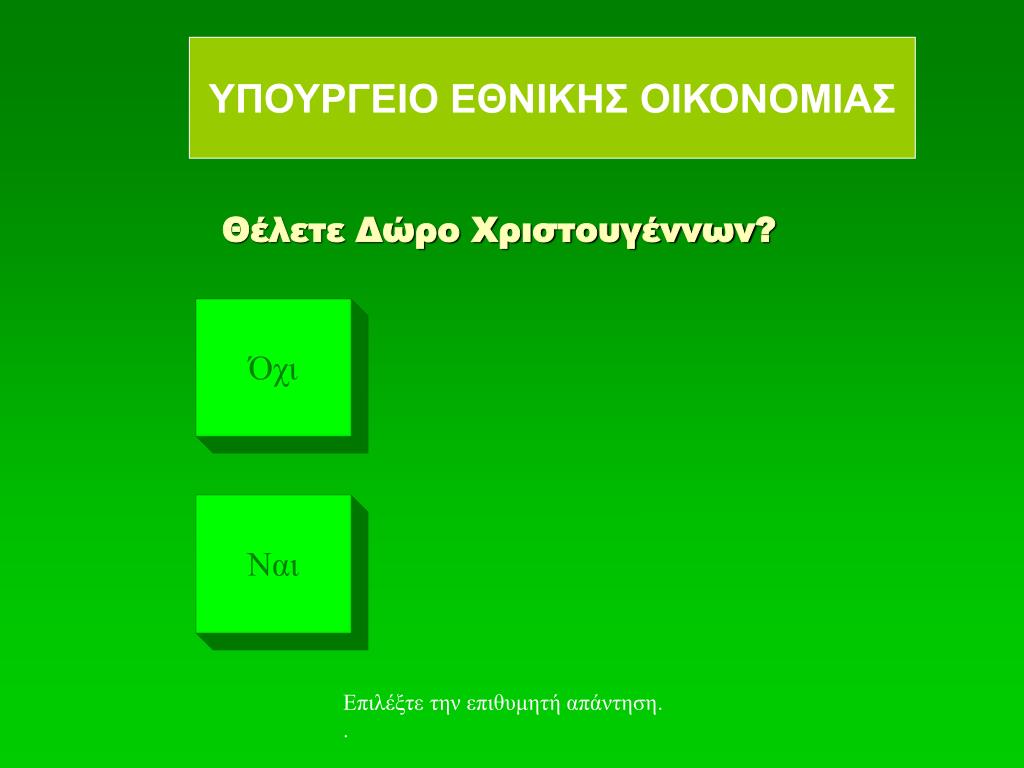 ΥΠΟΥΡΓΕΙΟ ΕΘΝΙΚΗΣ ΟΙΚΟΝΟΜΙΑΣ

Θέλετε Δώρο Χριστουγέννων?

Όχι

Ναι

Επιλέξτε την επιθυμητή απάντηση.
.